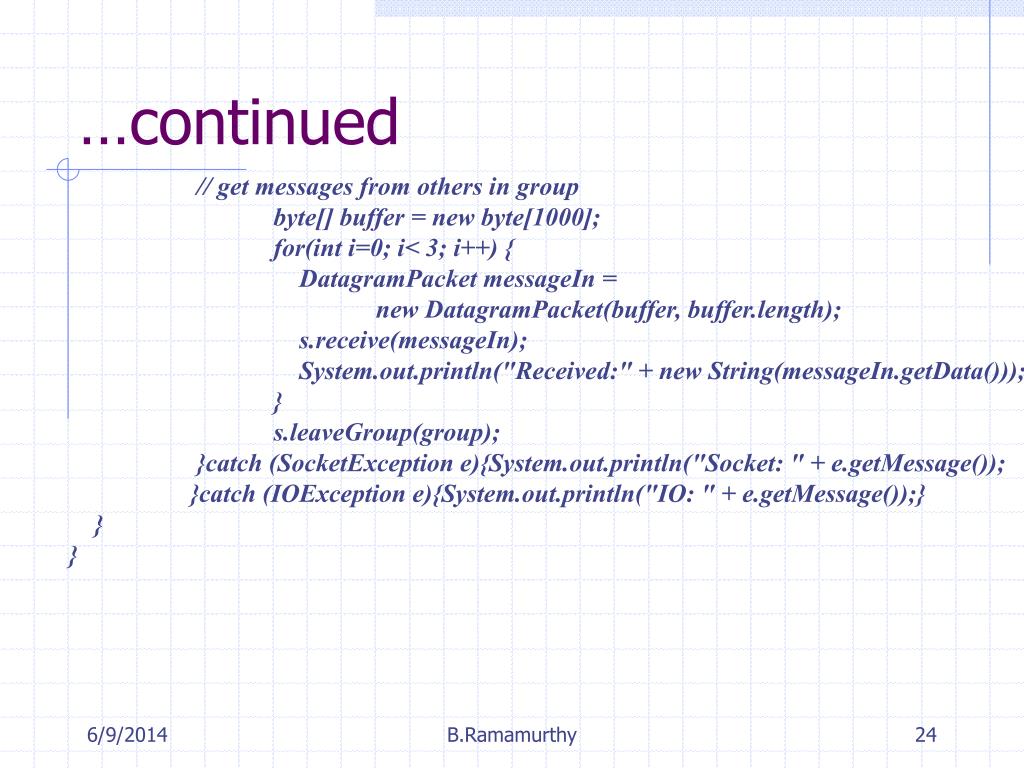 …continued

// get messages from others in group
byte[] buffer = new byte[1000];
for(int i=0; i< 3; i++) {
DatagramPacket messageIn =
new DatagramPacket(buffer, buffer.length);
s.receive(messageIn);
System.out.println("Received:" + new String(messageIn.getData()));
}
s.leaveGroup(group);
}catch (SocketException e){System.out.println("Socket: " + e.getMessage());
}catch (IOException e){System.out.println("IO: " + e.getMessage());}
}
}

6/9/2014

B.Ramamurthy

24